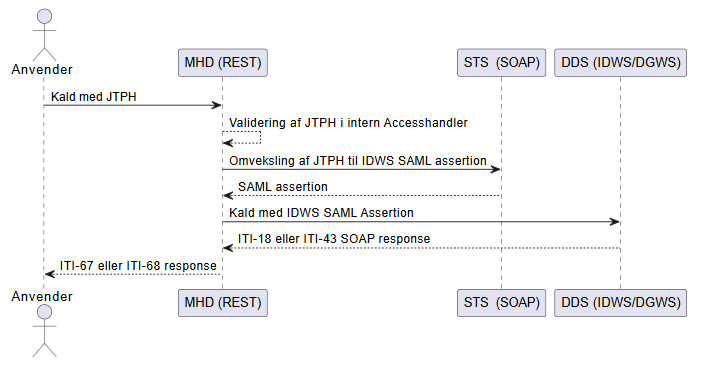 Anvender

MHD (REST)

STS (SOAP)

DDS (IDWS/DGWS)

Kald med JTPH

Validering af JTPH i intern Accesshandler

Omveksling af JTPH til IDWS SAML assertion

SAML assertion

Kald med IDWS SAML Assertion

ITI-18 eller ITI-43 SOAP response

ITI-67 eller ITI-68 response

Anvender

MHD (REST)

STS (SOAP)

DDS (IDWS/DGWS)